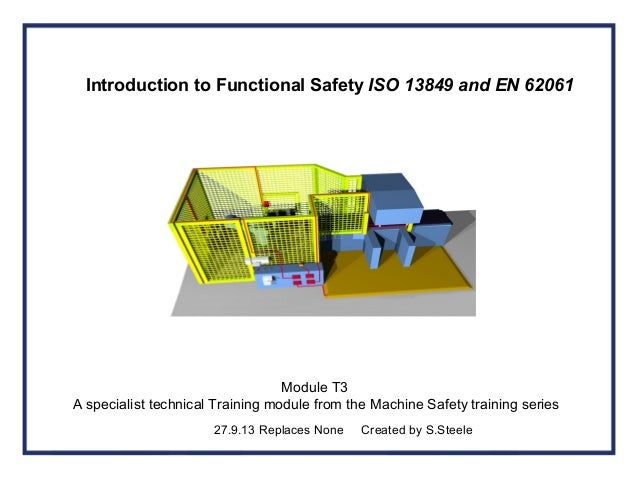 Introduction to Functional Safety ISO 13849 and EN 62061

Module T3
A specialist technical Training module from the Machine Safety training series

27.9.13 Replaces None     Created by S.Steele